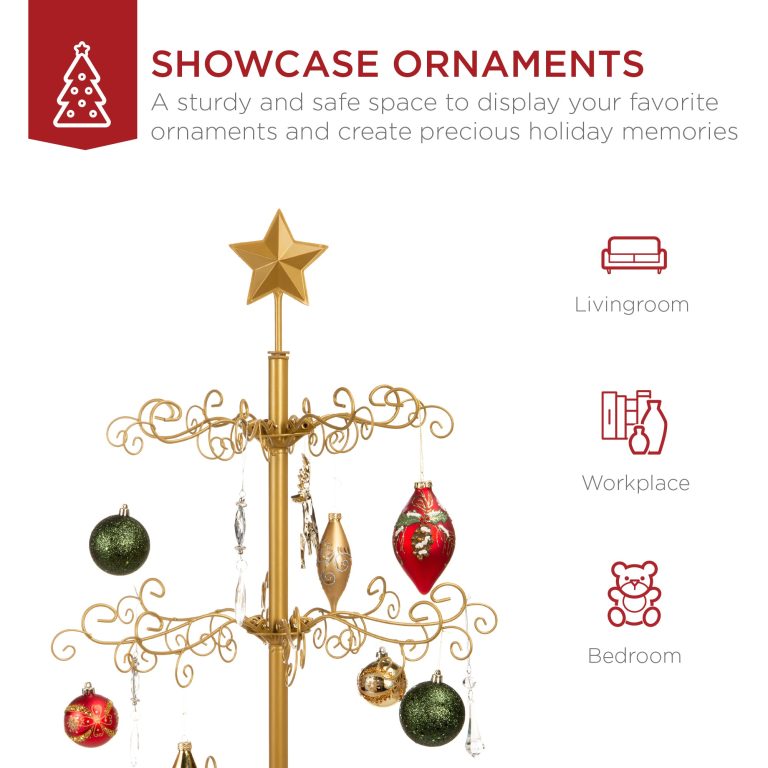 SHOWCASE ORNAMENTS
A sturdy and safe space to display your favorite ornaments and create precious holiday memories

Livingroom

Workplace

Bedroom